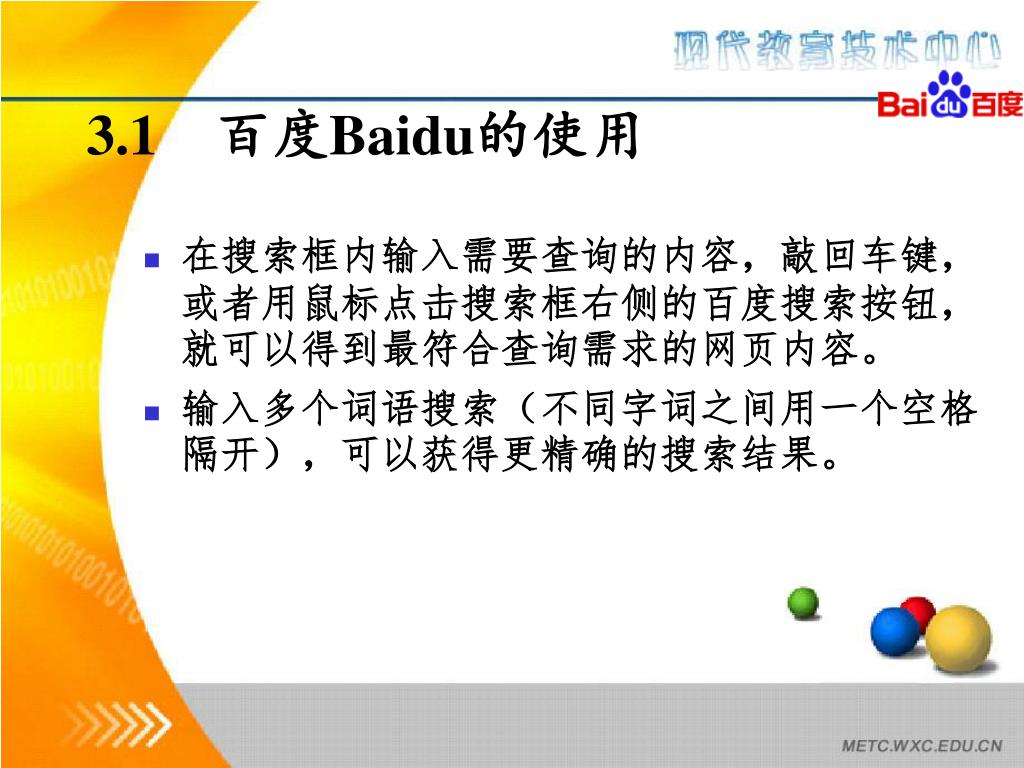 现代教育技术中心

Bai du 百度

3.1　百度Baidu的使用

在搜索框内输入需要查询的内容，敲回车键，或者用鼠标点击搜索框右侧的百度搜索按钮，就可以得到最符合查询需求的网页内容。

输入多个词语搜索（不同字词之间用一个空格隔开），可以获得更精确的搜索结果。

METC.WXC.EDU.CN